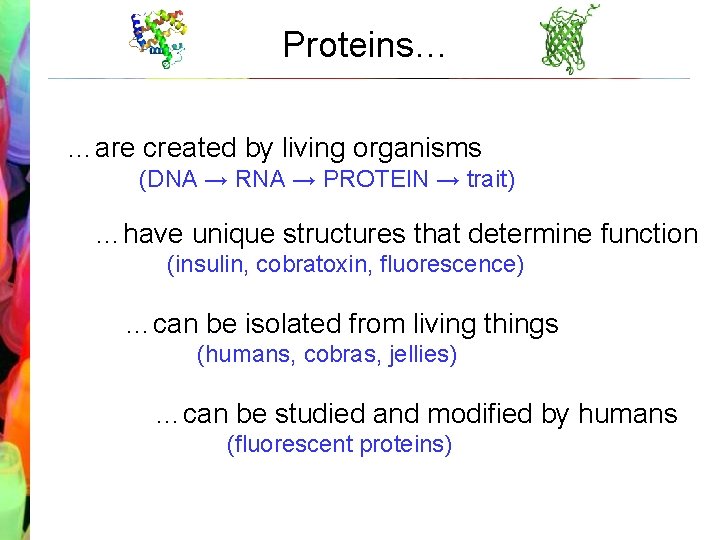 Proteins…

…are created by living organisms
(DNA → RNA → PROTEIN → trait)

…have unique structures that determine function
(insulin, cobratoxin, fluorescence)

…can be isolated from living things
(humans, cobras, jellies)

…can be studied and modified by humans
(fluorescent proteins)